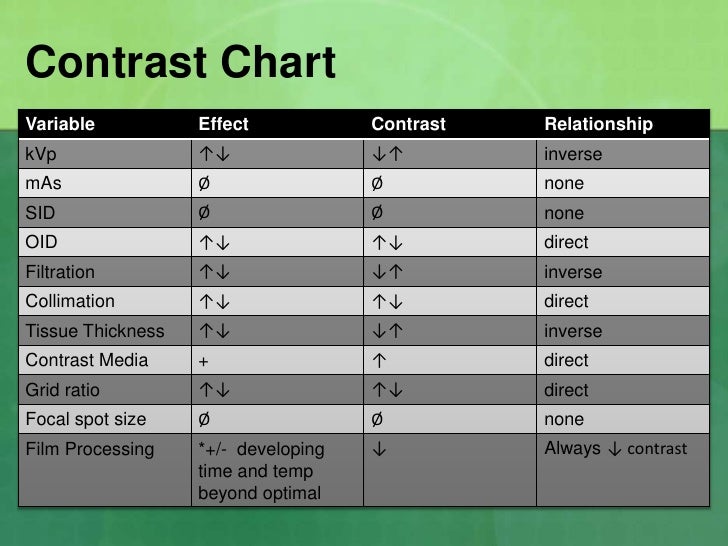 Contrast Chart

| Variable | Effect | Contrast | Relationship |
|---|---|---|---|
| kVp | ↑↓ | ↓↑ | inverse |
| mAs | ø | ø | none |
| SID | ø | ø | none |
| OID | ↑↓ | ↑↓ | direct |
| Filtration | ↑↓ | ↓↑ | inverse |
| Collimation | ↑↓ | ↑↓ | direct |
| Tissue Thickness | ↑↓ | ↓↑ | inverse |
| Contrast Media | + | ↑ | direct |
| Grid ratio | ↑↓ | ↑↓ | direct |
| Focal spot size | ø | ø | none |
| Film Processing | *+/- developing time and temp beyond optimal | ↓ | Always ↓ contrast |